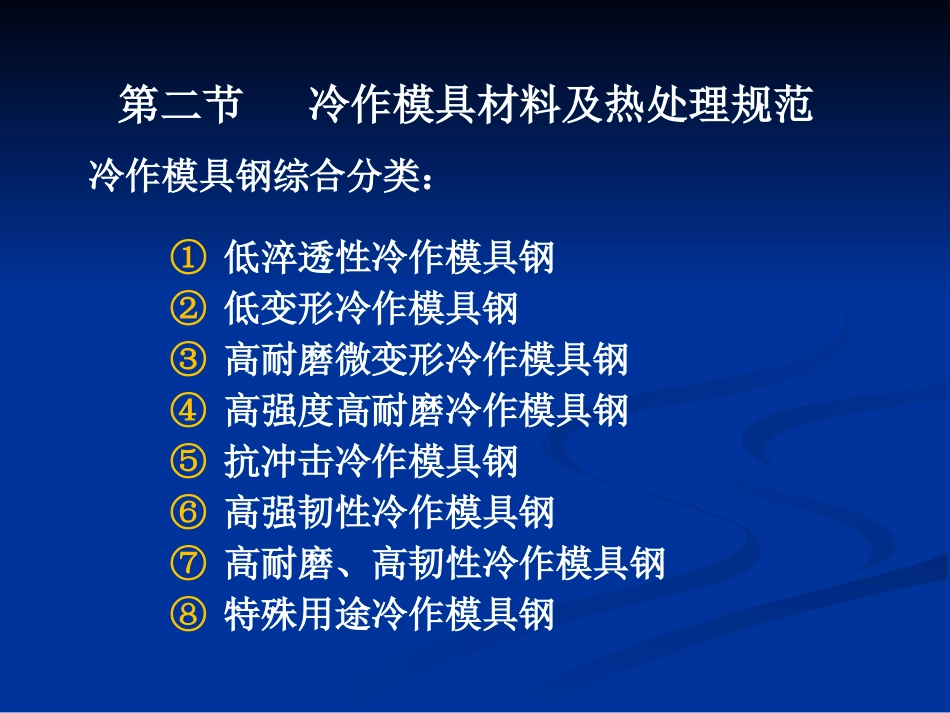 第二节　冷作模具材料及热处理规范

冷作模具钢综合分类：

① 低淬透性冷作模具钢
② 低变形冷作模具钢
③ 高耐磨微变形冷作模具钢
④ 高强度高耐磨冷作模具钢
⑤ 抗冲击冷作模具钢
⑥ 高强韧性冷作模具钢
⑦ 高耐磨、高韧性冷作模具钢
⑧ 特殊用途冷作模具钢